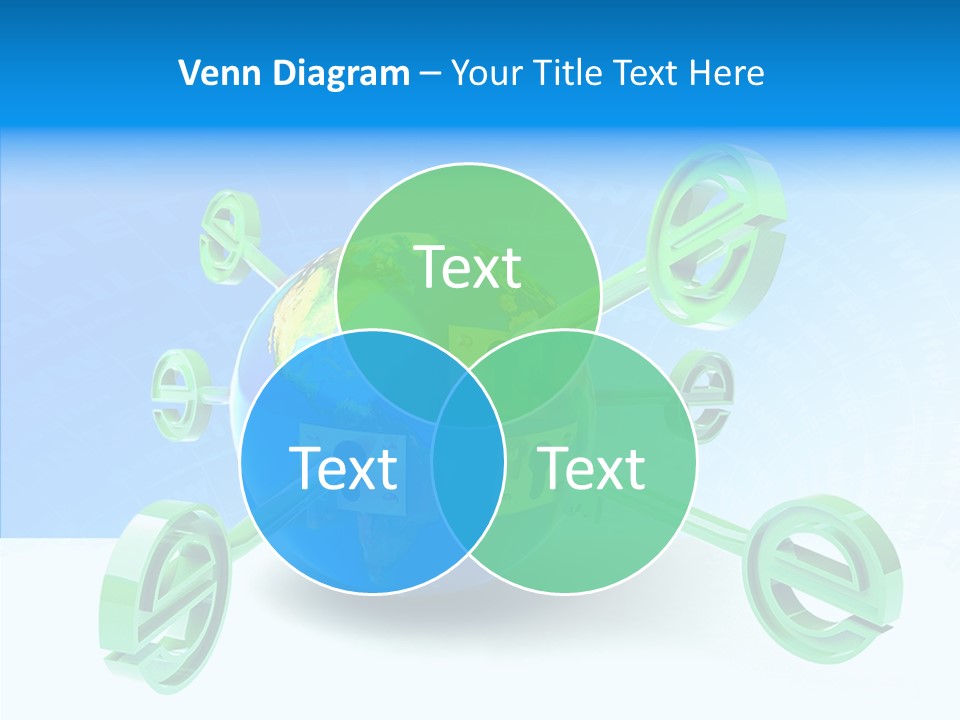 Venn Diagram – Your Title Text Here

Text

Text

Text